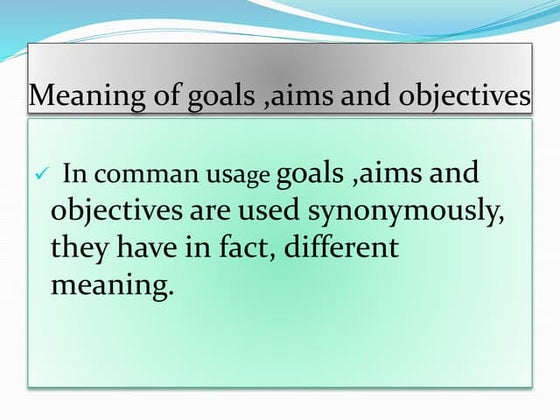 Meaning of goals ,aims and objectives

✓ In comman usage goals ,aims and objectives are used synonymously, they have in fact, different meaning.